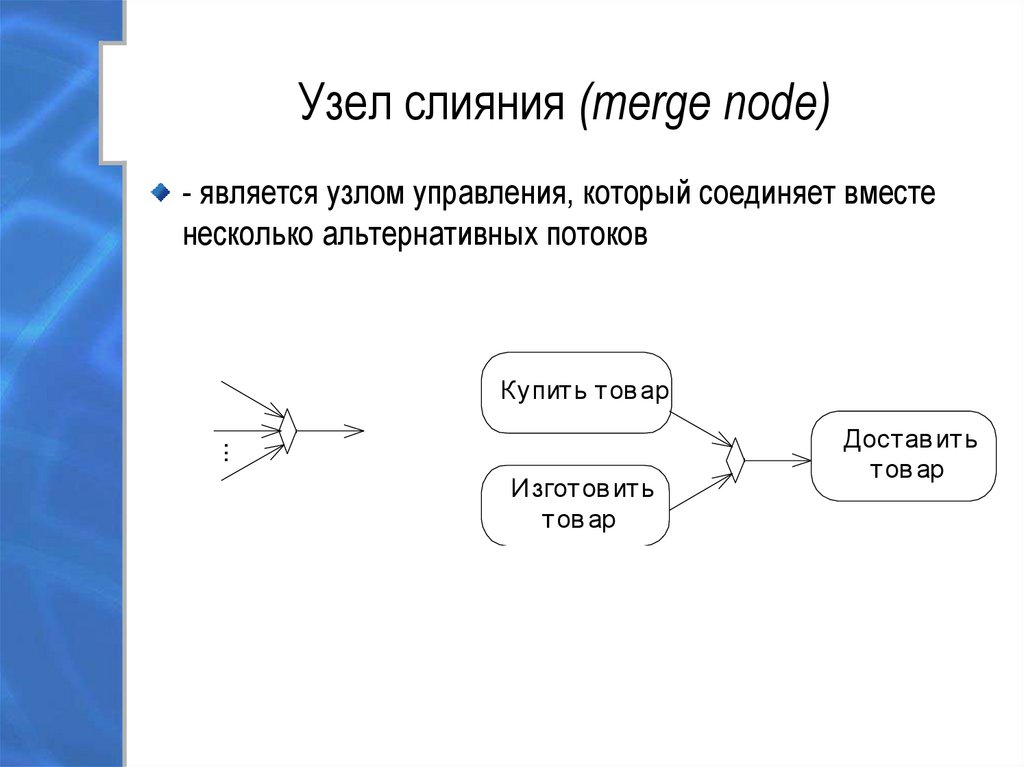 Узел слияния (merge node)

- является узлом управления, который соединяет вместе несколько альтернативных потоков

...

Купить товар

Изготовить товар

Доставить товар